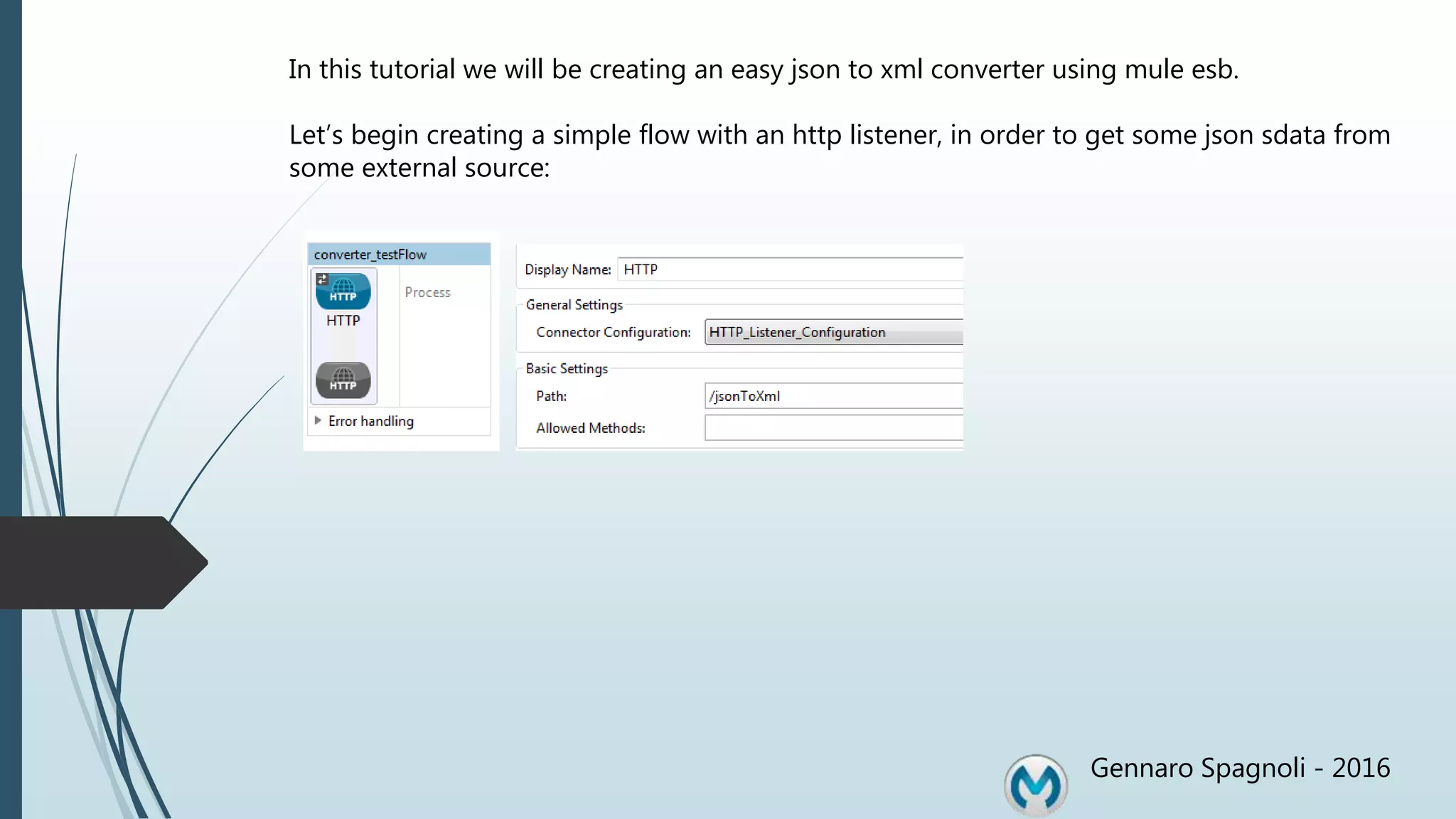 In this tutorial we will be creating an easy json to xml converter using mule esb.

Let's begin creating a simple flow with an http listener, in order to get some json sdata from some external source:

converter_testFlow
HTTP
HTTP
Process
HTTP
Error handling

Display Name: HTTP
General Settings
Connector Configuration: HTTP_Listener_Configuration
Basic Settings
Path: /jsonToXml
Allowed Methods:

Gennaro Spagnoli - 2016